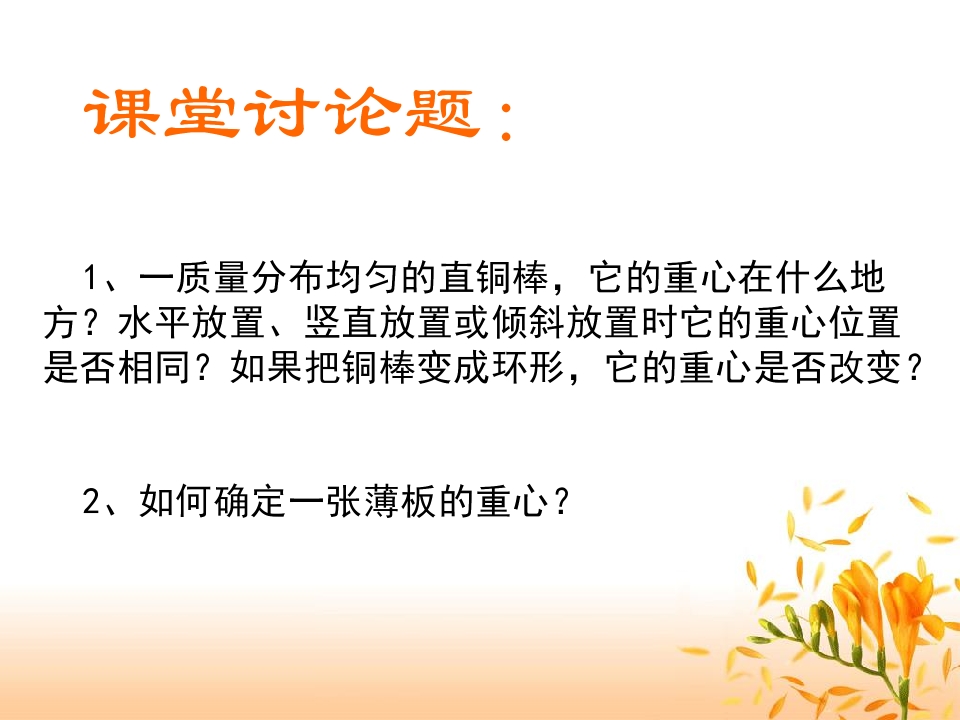 课堂讨论题：

1、一质量分布均匀的直铜棒，它的重心在什么地方？水平放置、竖直放置或倾斜放置时它的重心位置是否相同？如果把铜棒变成环形，它的重心是否改变？

2、如何确定一张薄板的重心？